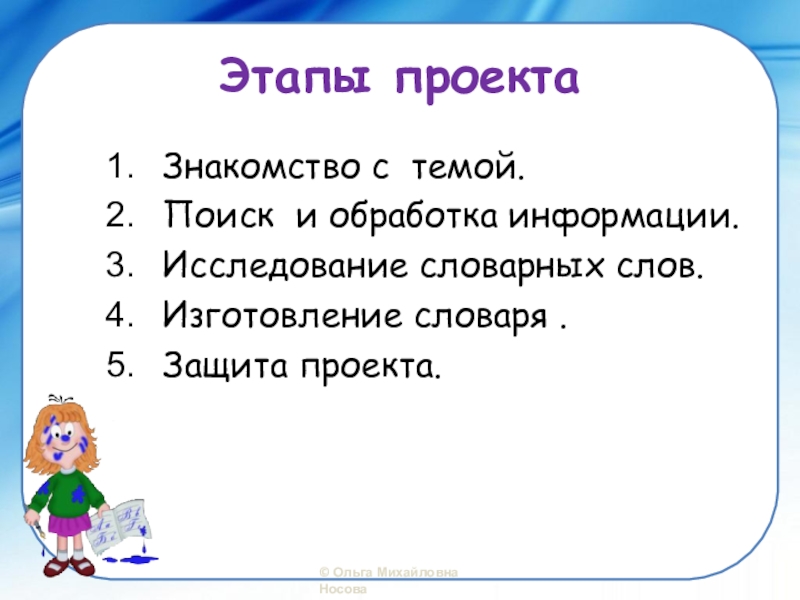 Этапы проекта

1. Знакомство с темой.
2. Поиск и обработка информации.
3. Исследование словарных слов.
4. Изготовление словаря .
5. Защита проекта.

© Ольга Михайловна Носова